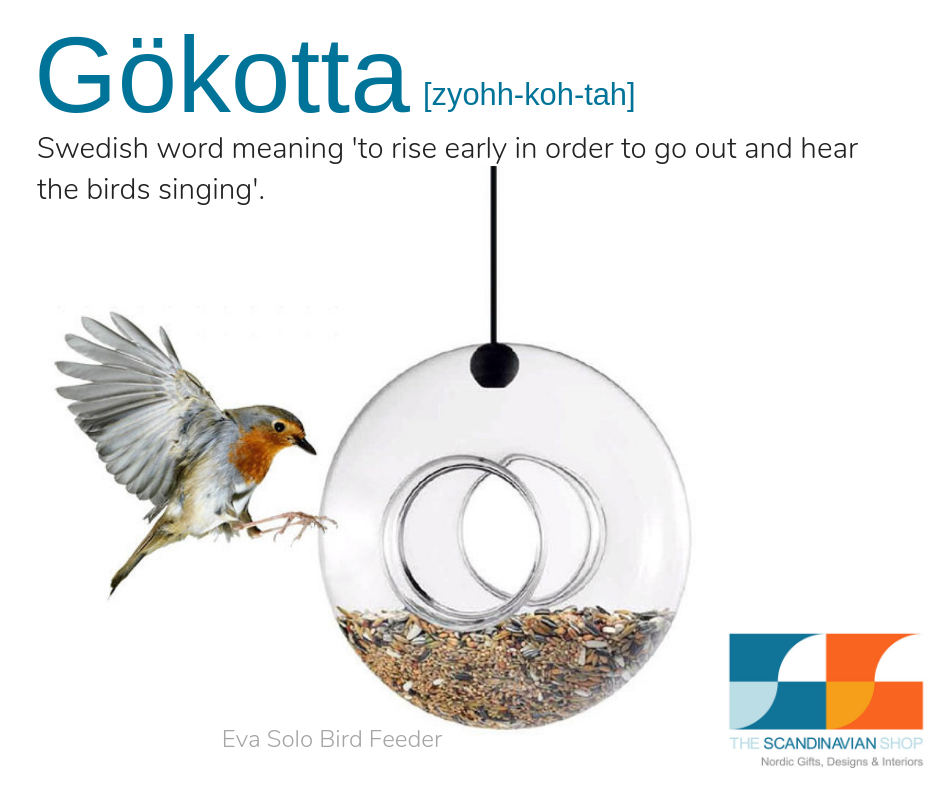 Gökotta [zyohh-koh-tah]

Swedish word meaning 'to rise early in order to go out and hear the birds singing'.

Eva Solo Bird Feeder

THE SCANDINAVIAN SHOP
Nordic Gifts, Designs & Interiors